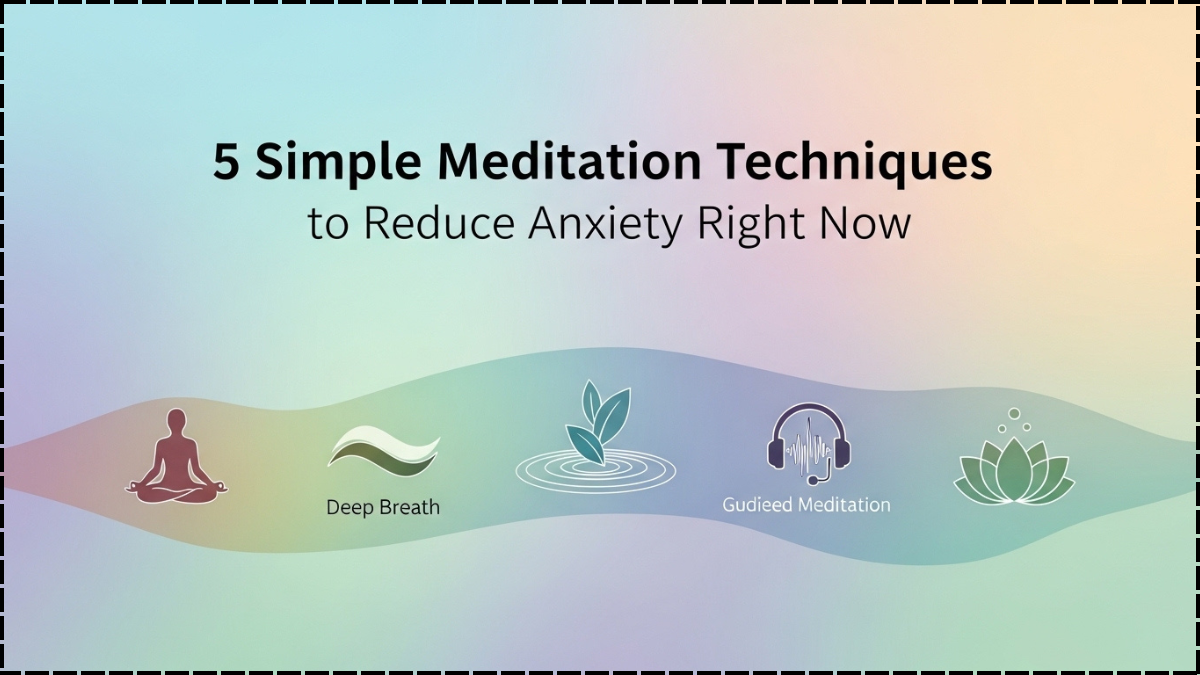 5 Simple Meditation Techniques
to Reduce Anxiety Right Now

Deep Breath

Gudieed Meditation